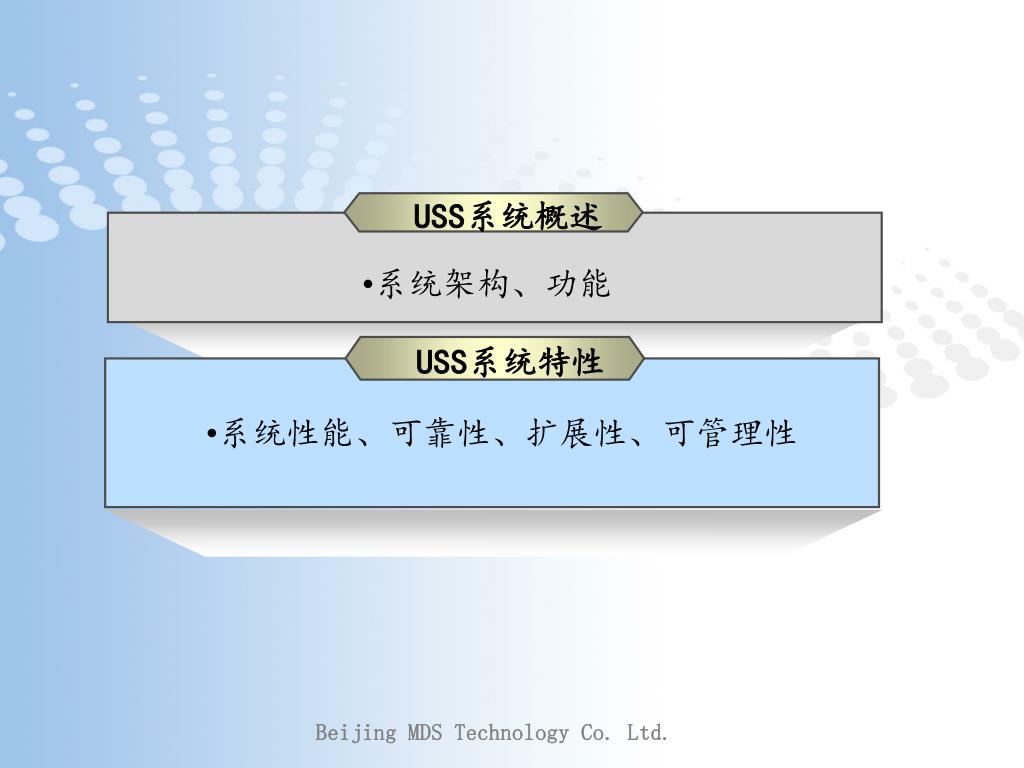 USS系统概述

•系统架构、功能

USS系统特性

•系统性能、可靠性、扩展性、可管理性

Beijing MDS Technology Co. Ltd.